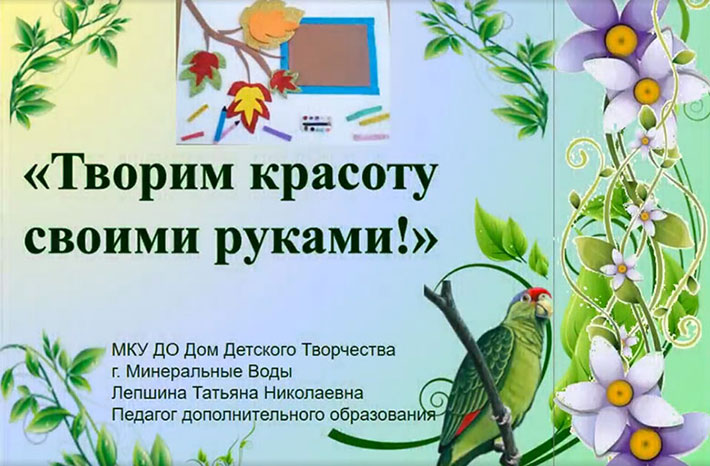 «Творим красоту своими руками!»

МКУ ДО Дом Детского Творчества
г. Минеральные Воды
Лепшина Татьяна Николаевна
Педагог дополнительного образования